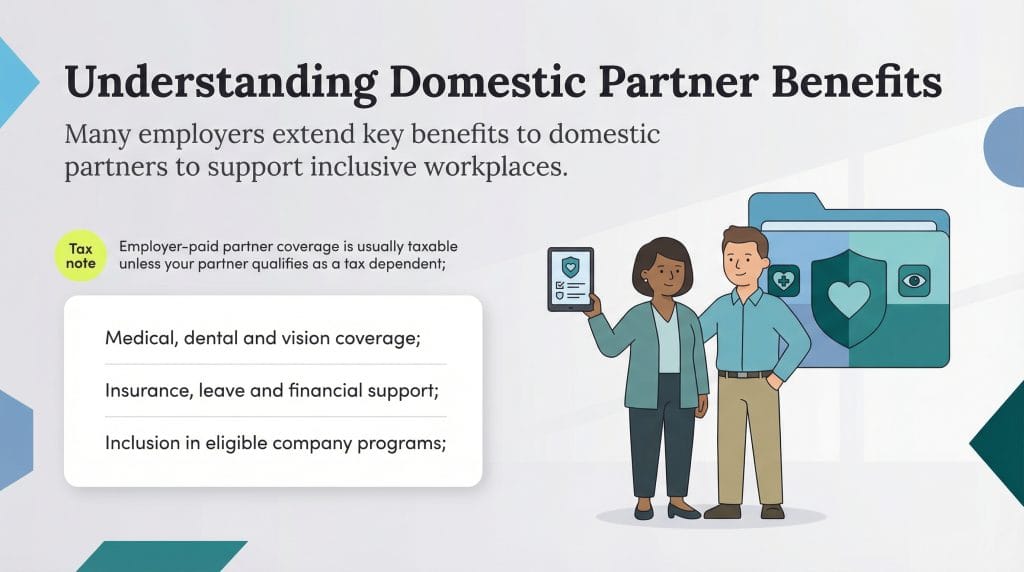 Understanding Domestic Partner Benefits

Many employers extend key benefits to domestic partners to support inclusive workplaces.

Tax note

Employer-paid partner coverage is usually taxable unless your partner qualifies as a tax dependent;

Medical, dental and vision coverage;

Insurance, leave and financial support;

Inclusion in eligible company programs;